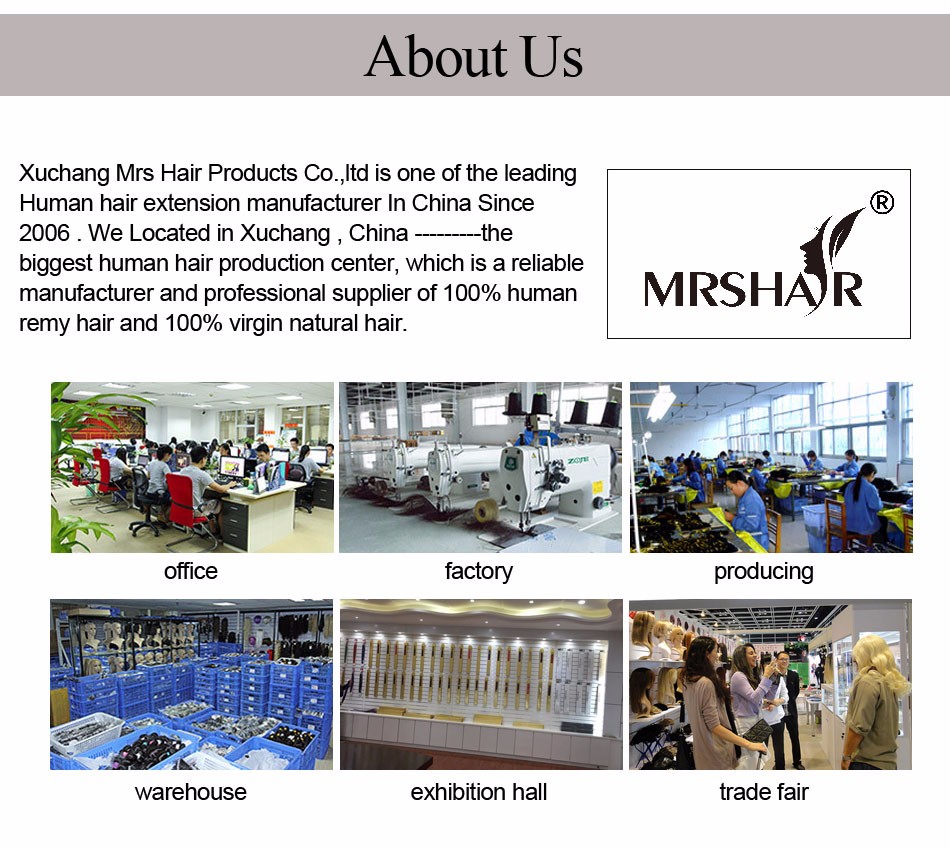 About Us

Xuchang Mrs Hair Products Co.,ltd is one of the leading Human hair extension manufacturer In China Since 2006 . We Located in Xuchang , China ---------the biggest human hair production center, which is a reliable manufacturer and professional supplier of 100% human remy hair and 100% virgin natural hair.

MRSHAIR ®

office

factory

producing

warehouse

exhibition hall

trade fair